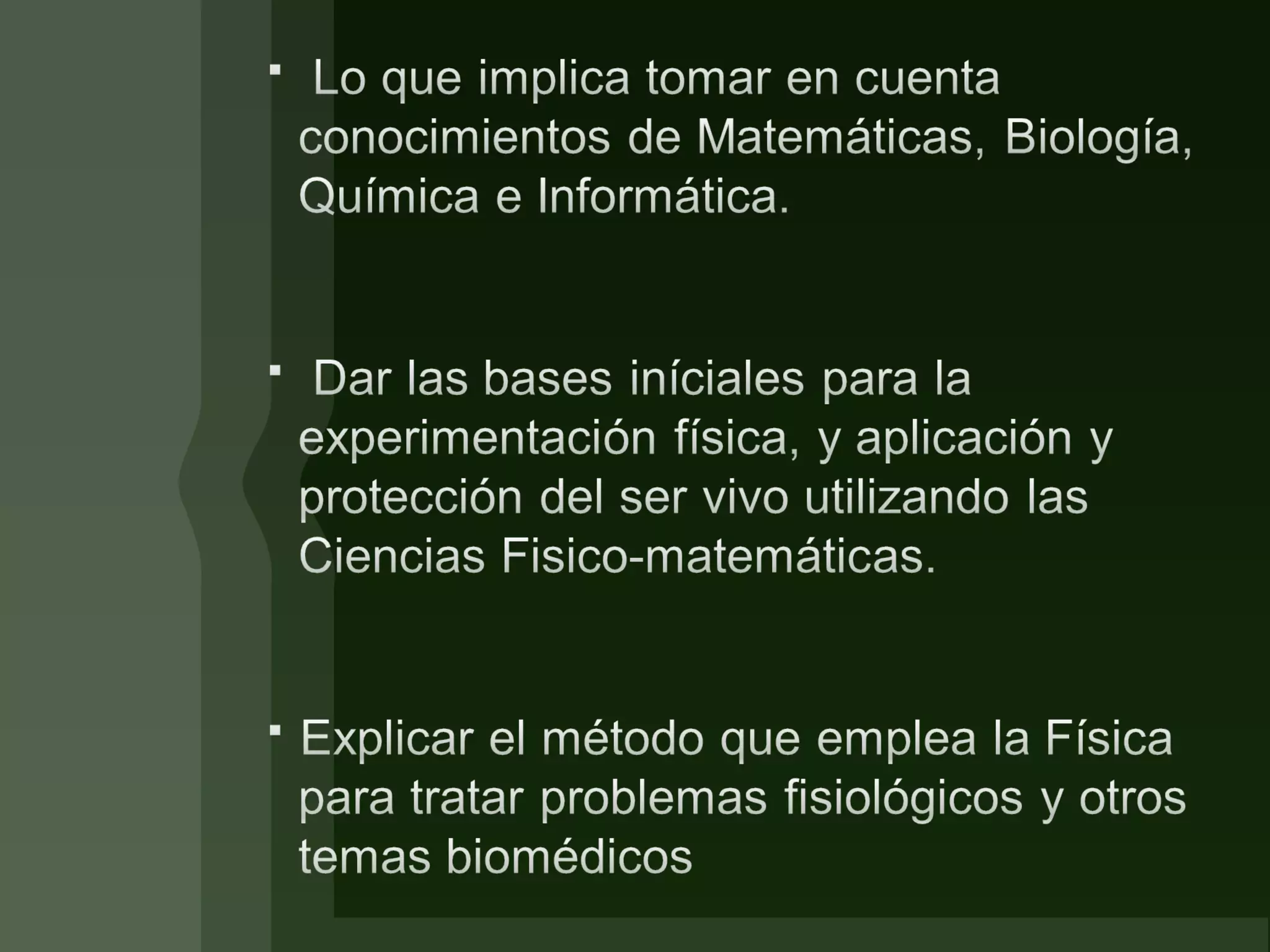 ▪ Lo que implica tomar en cuenta conocimientos de Matemáticas, Biología, Química e Informática.

▪ Dar las bases iníciales para la experimentación física, y aplicación y protección del ser vivo utilizando las Ciencias Fisico-matemáticas.

▪ Explicar el método que emplea la Física para tratar problemas fisiológicos y otros temas biomédicos